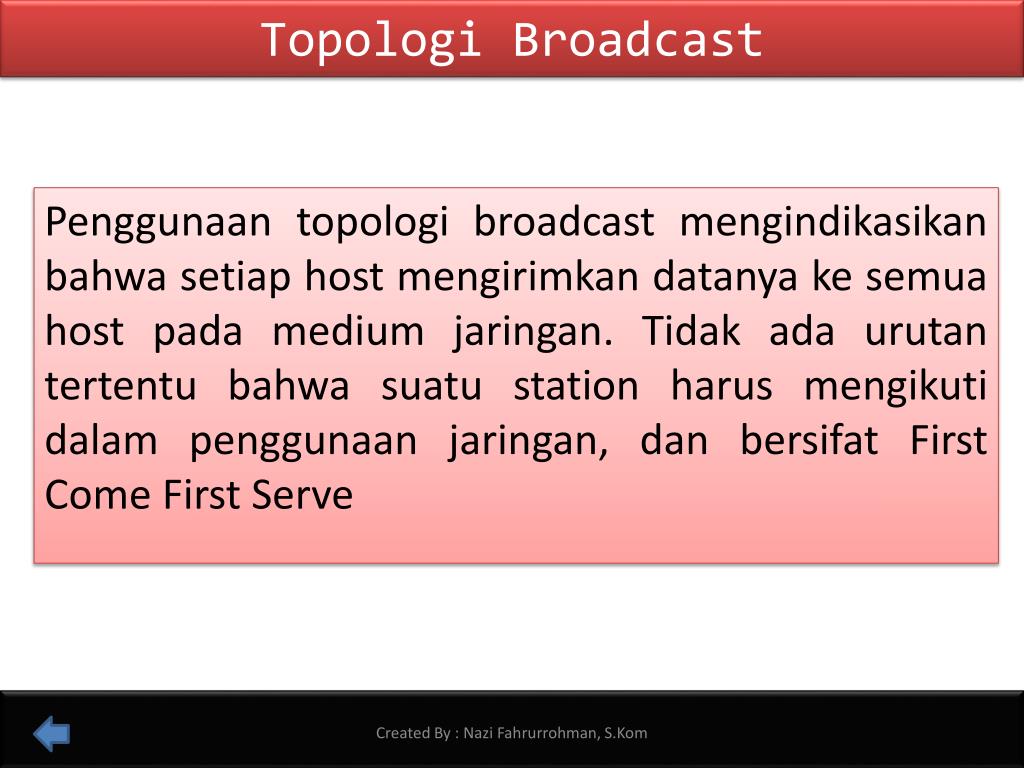 Topologi Broadcast

Penggunaan topologi broadcast mengindikasikan bahwa setiap host mengirimkan datanya ke semua host pada medium jaringan. Tidak ada urutan tertentu bahwa suatu station harus mengikuti dalam penggunaan jaringan, dan bersifat First Come First Serve

Created By : Nazi Fahrurrohman, S.Kom